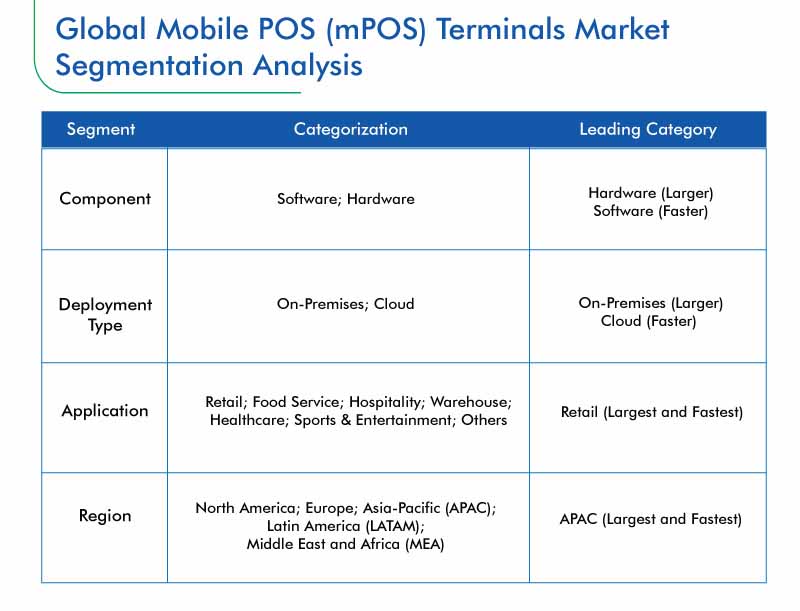 Global Mobile POS (mPOS) Terminals Market Segmentation Analysis

| Segment | Categorization | Leading Category |
|---|---|---|
| Component | Software; Hardware | Hardware (Larger) Software (Faster) |
| Deployment Type | On-Premises; Cloud | On-Premises (Larger) Cloud (Faster) |
| Application | Retail; Food Service; Hospitality; Warehouse; Healthcare; Sports & Entertainment; Others | Retail (Largest and Fastest) |
| Region | North America; Europe; Asia-Pacific (APAC); Latin America (LATAM); Middle East and Africa (MEA) | APAC (Largest and Fastest) |